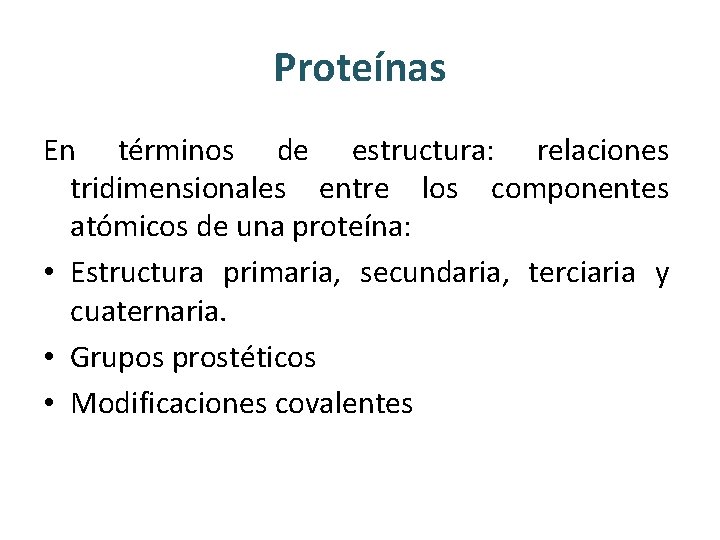 Proteínas

En términos de estructura: relaciones tridimensionales entre los componentes atómicos de una proteína:

• Estructura primaria, secundaria, terciaria y cuaternaria.
• Grupos prostéticos
• Modificaciones covalentes